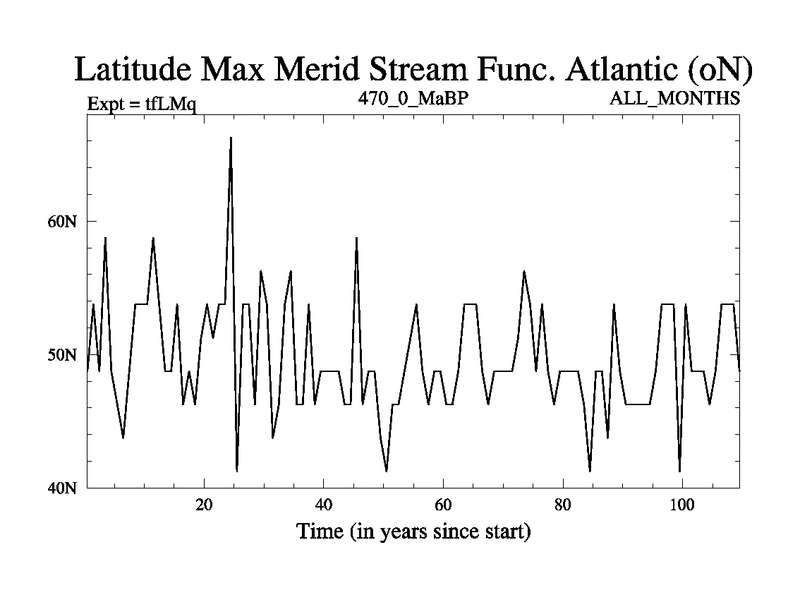 Latitude Max Merid Stream Func. Atlantic (oN)

Expt = tfLMq

470_0_MaBP

ALL_MONTHS

60N

50N

40N

20

40

60

80

100

Time (in years since start)